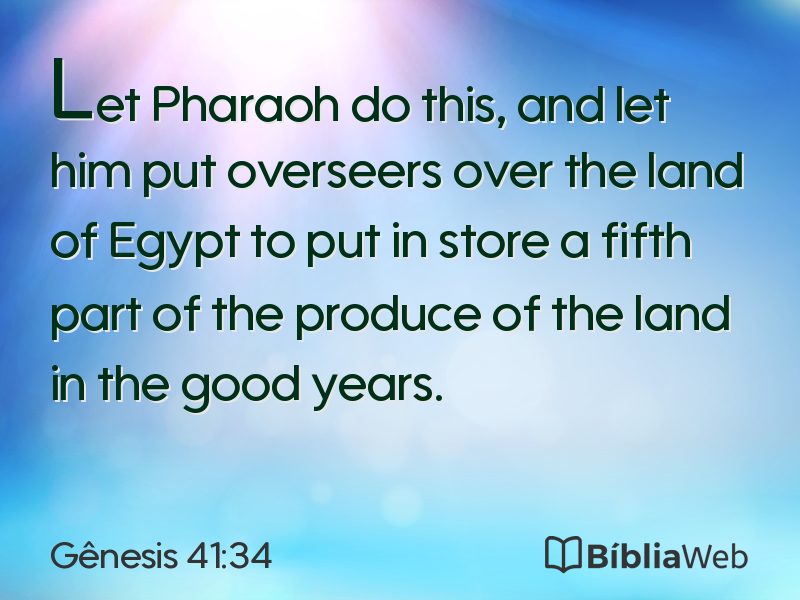 Let Pharaoh do this, and let him put overseers over the land of Egypt to put in store a fifth part of the produce of the land in the good years.

Gênesis 41:34

BíbliaWeb